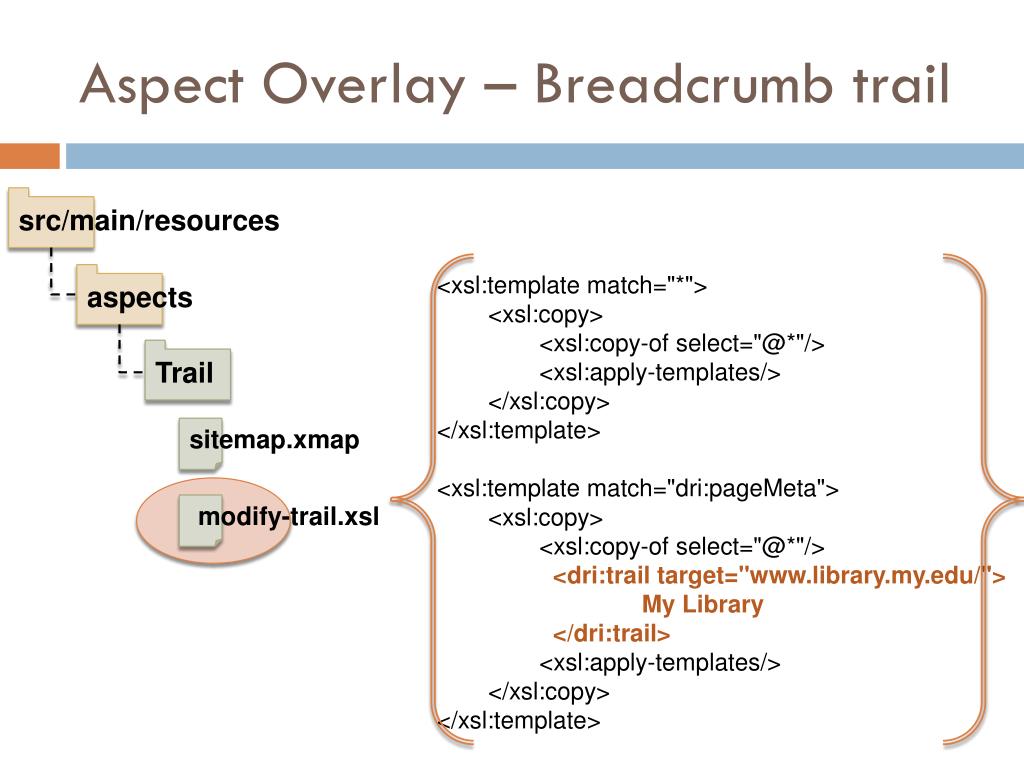 Aspect Overlay – Breadcrumb trail

src/main/resources

aspects

Trail

sitemap.xmap

modify-trail.xsl

<xsl:template match="*">
<xsl:copy>
<xsl:copy-of select="@*"/>
<xsl:apply-templates/>
</xsl:copy>
</xsl:template>

<xsl:template match="dri:pageMeta">
<xsl:copy>
<xsl:copy-of select="@*"/>
<dri:trail target="www.library.my.edu/">
My Library
</dri:trail>
<xsl:apply-templates/>
</xsl:copy>
</xsl:template>